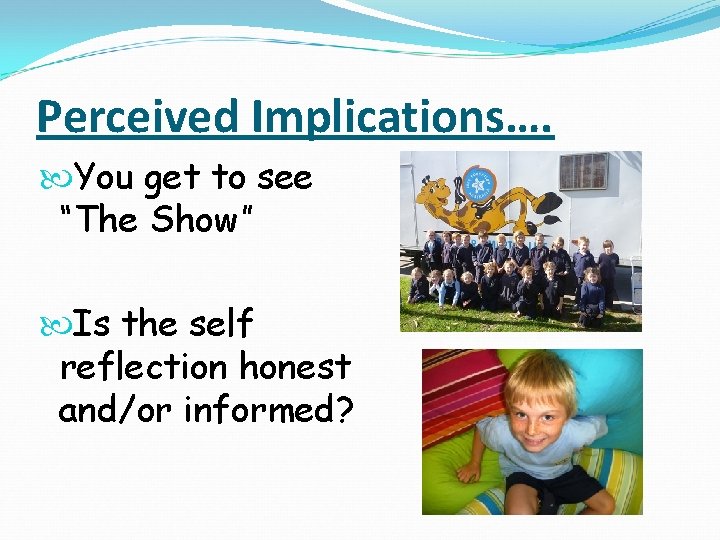 Perceived Implications….

You get to see "The Show"

Is the self reflection honest and/or informed?